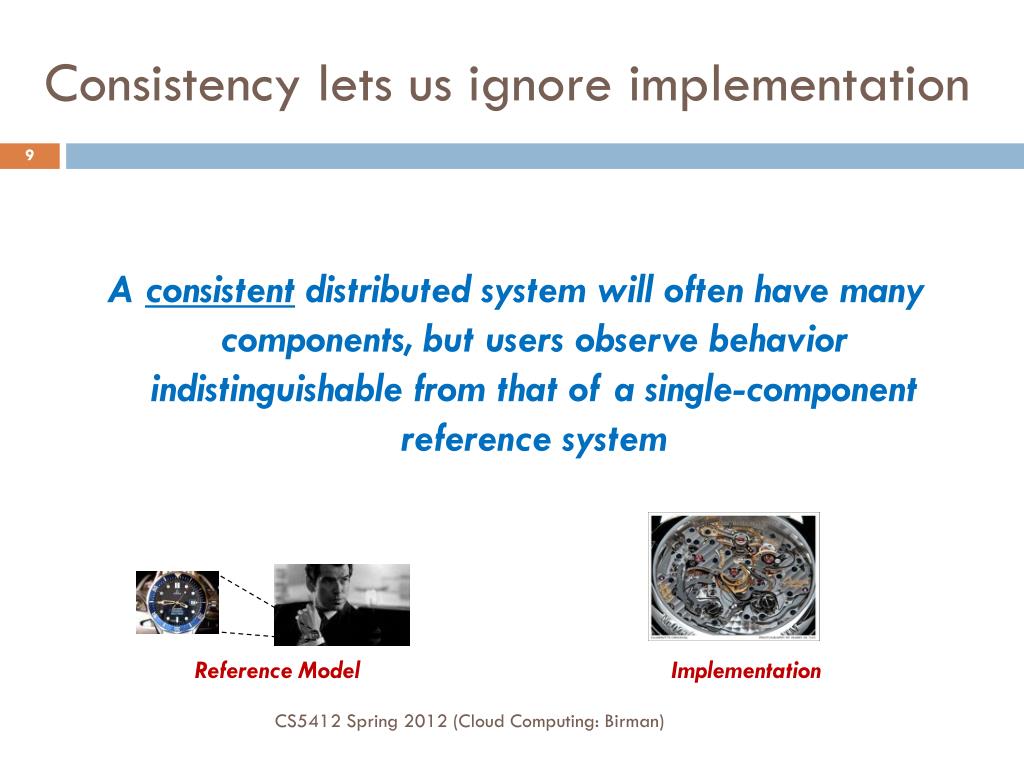 Consistency lets us ignore implementation

9

A consistent distributed system will often have many components, but users observe behavior indistinguishable from that of a single-component reference system

Reference Model

Implementation

CS5412 Spring 2012 (Cloud Computing: Birman)